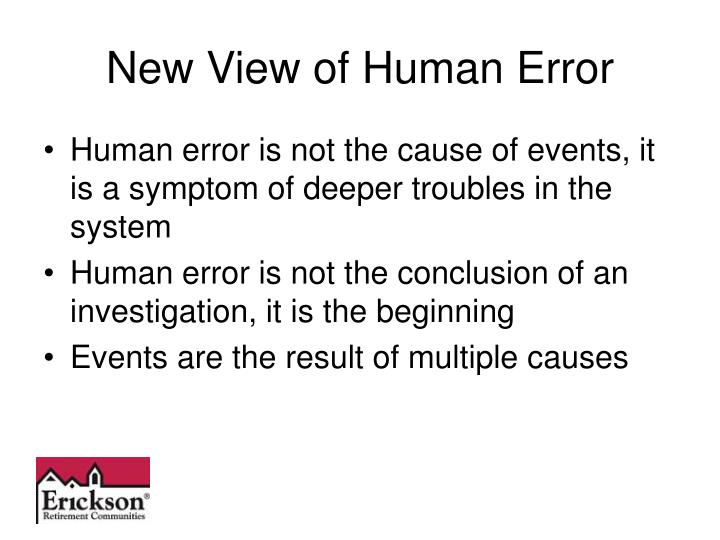 New View of Human Error

• Human error is not the cause of events, it is a symptom of deeper troubles in the system
• Human error is not the conclusion of an investigation, it is the beginning
• Events are the result of multiple causes

Erickson®
Retirement Communities